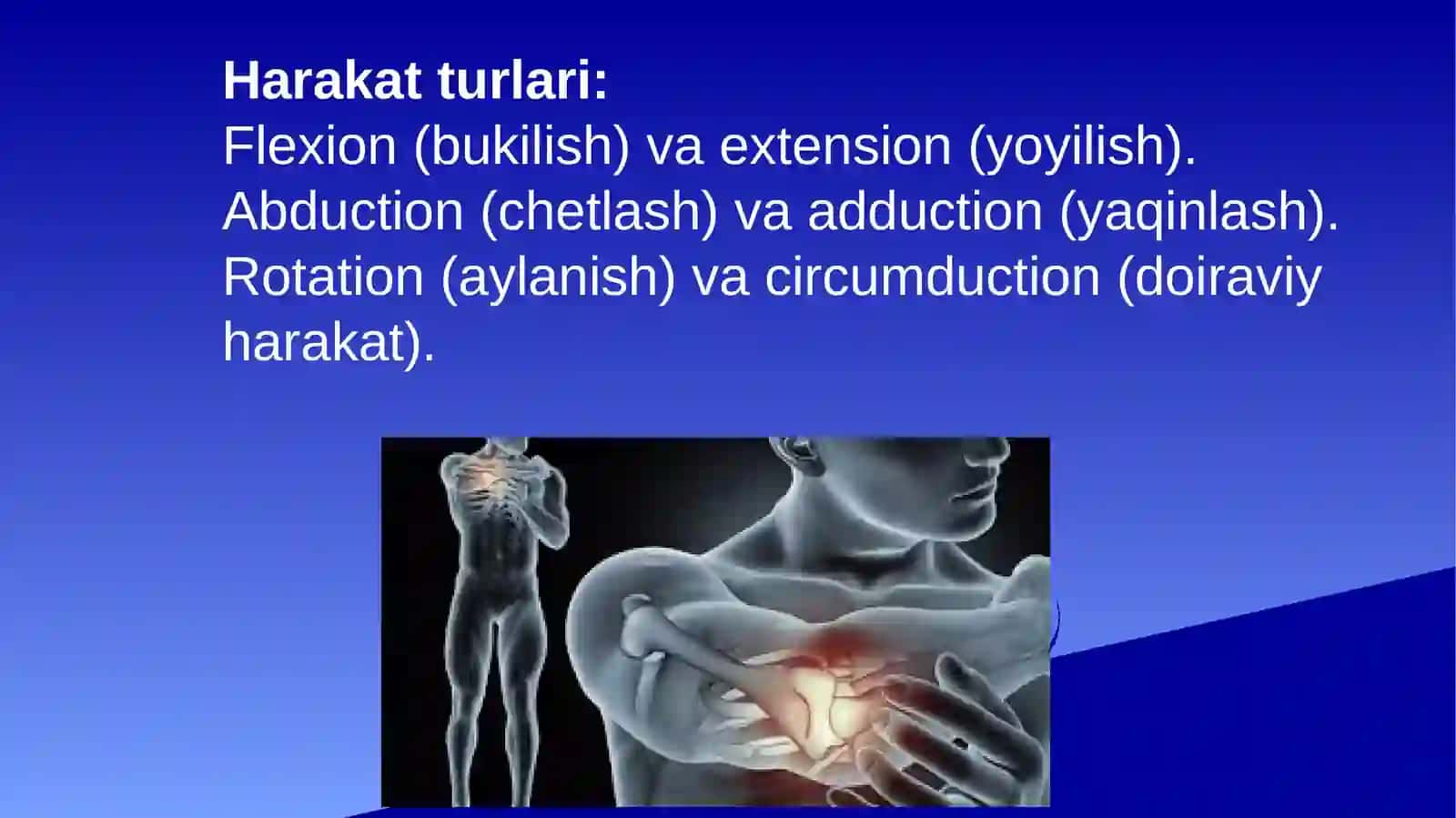 Harakat turlari:
Flexion (bukilish) va extension (yoyilish).
Abduction (chetlash) va adduction (yaqinlash).
Rotation (aylanish) va circumduction (doiraviy harakat).